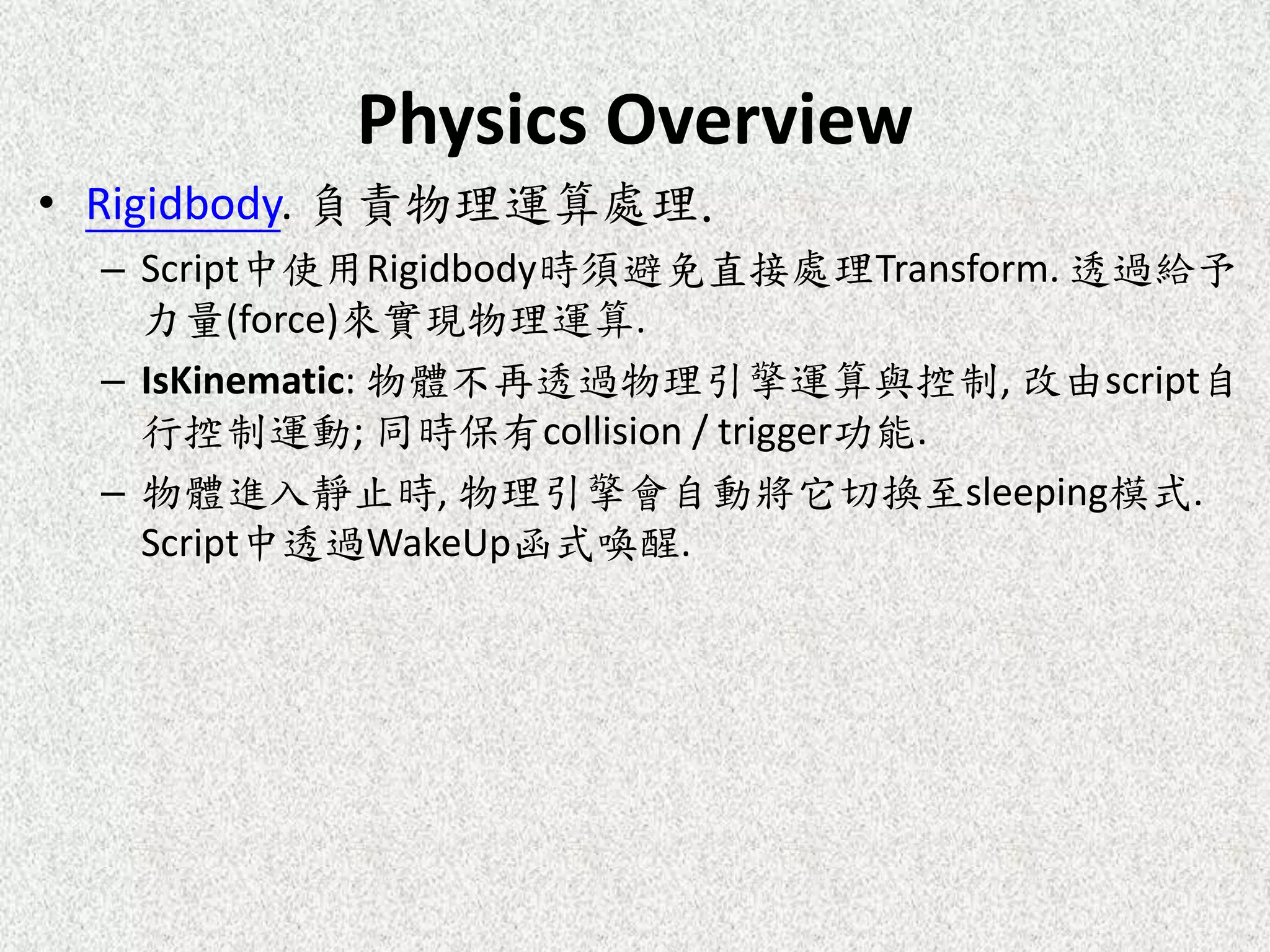 Physics Overview

• Rigidbody. 負責物理運算處理.

– Script中使用Rigidbody時須避免直接處理Transform. 透過給予力量(force)來實現物理運算.

– IsKinematic: 物體不再透過物理引擎運算與控制, 改由script自行控制運動; 同時保有collision / trigger功能.

– 物體進入靜止時, 物理引擎會自動將它切換至sleeping模式. Script中透過WakeUp函式喚醒.